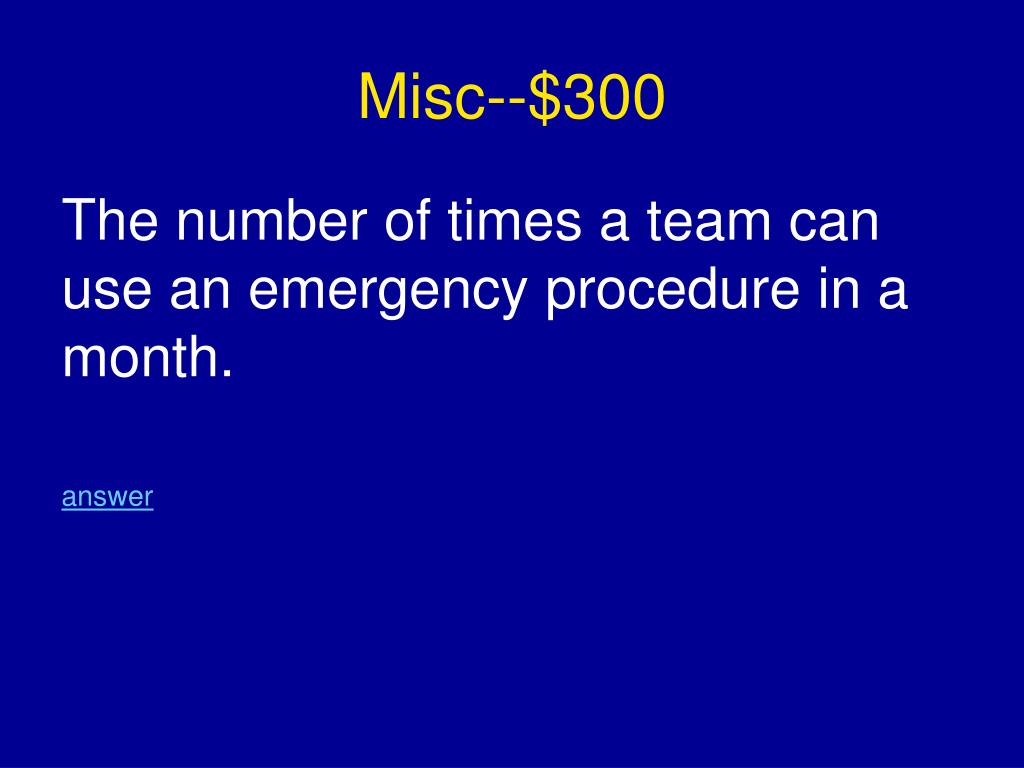 Misc--\$300

The number of times a team can use an emergency procedure in a month.

answer